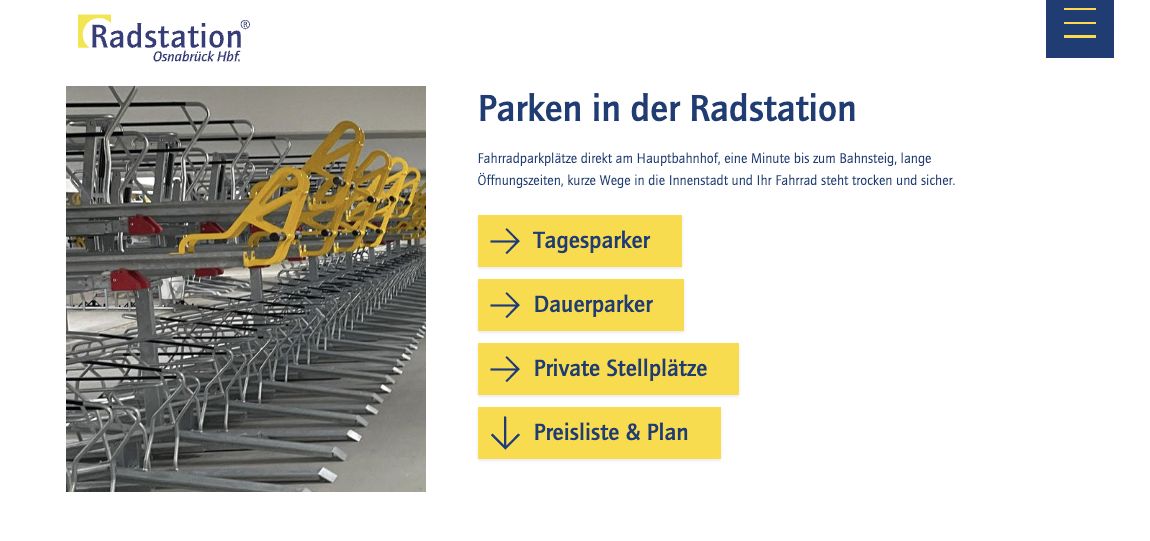 Radstation®
Osnabrück Hbf.

Parken in der Radstation

Fahrradparkplätze direkt am Hauptbahnhof, eine Minute bis zum Bahnsteig, lange Öffnungszeiten, kurze Wege in die Innenstadt und Ihr Fahrrad steht trocken und sicher.

Tagesparker

Dauerparker

Private Stellplätze

Preisliste & Plan